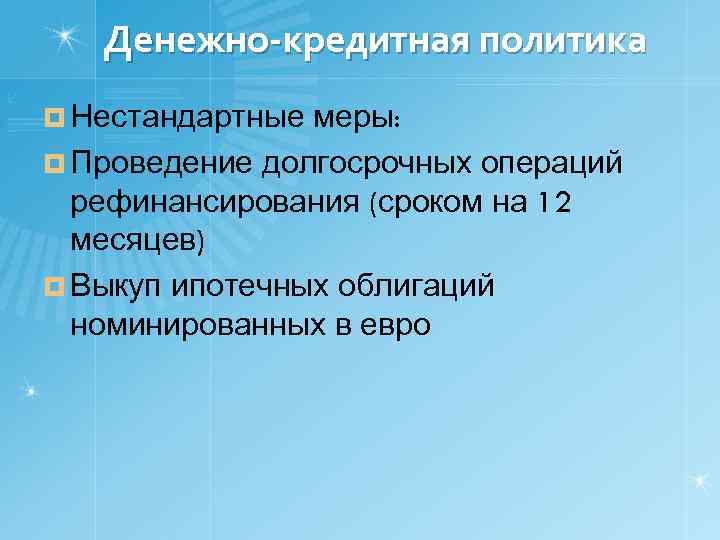 Денежно-кредитная политика

Нестандартные меры:

Проведение долгосрочных операций рефинансирования (сроком на 12 месяцев)

Выкуп ипотечных облигаций номинированных в евро